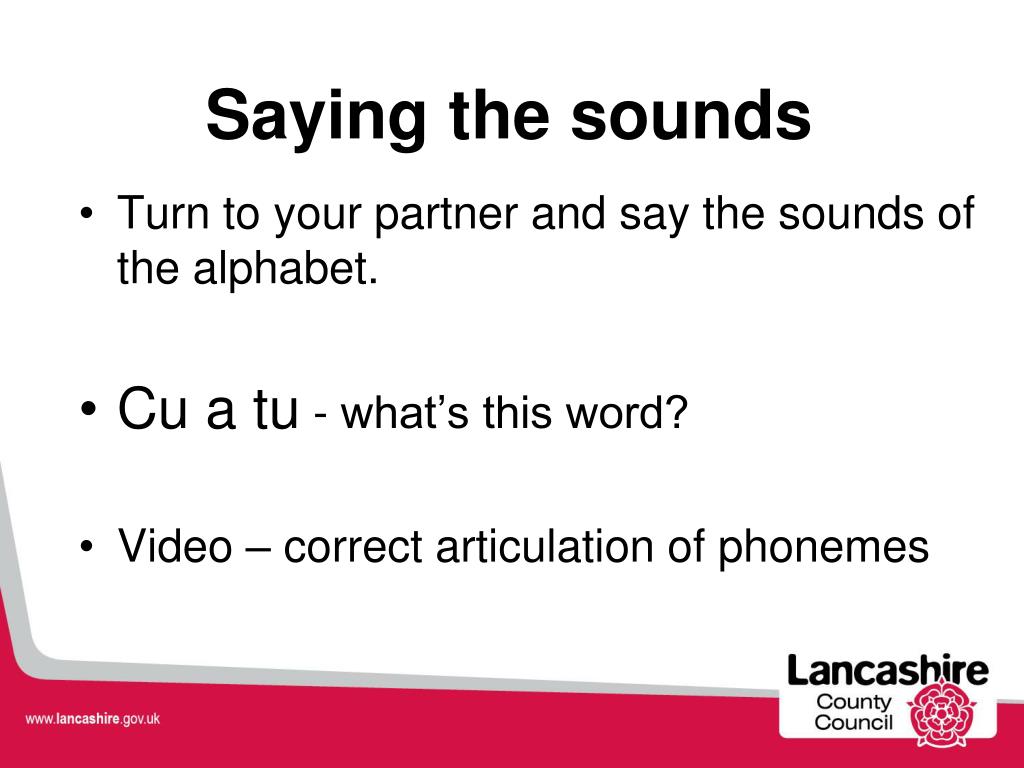 Saying the sounds

• Turn to your partner and say the sounds of the alphabet.

• Cu a tu - what's this word?

• Video – correct articulation of phonemes

www.lancashire.gov.uk

Lancashire County Council